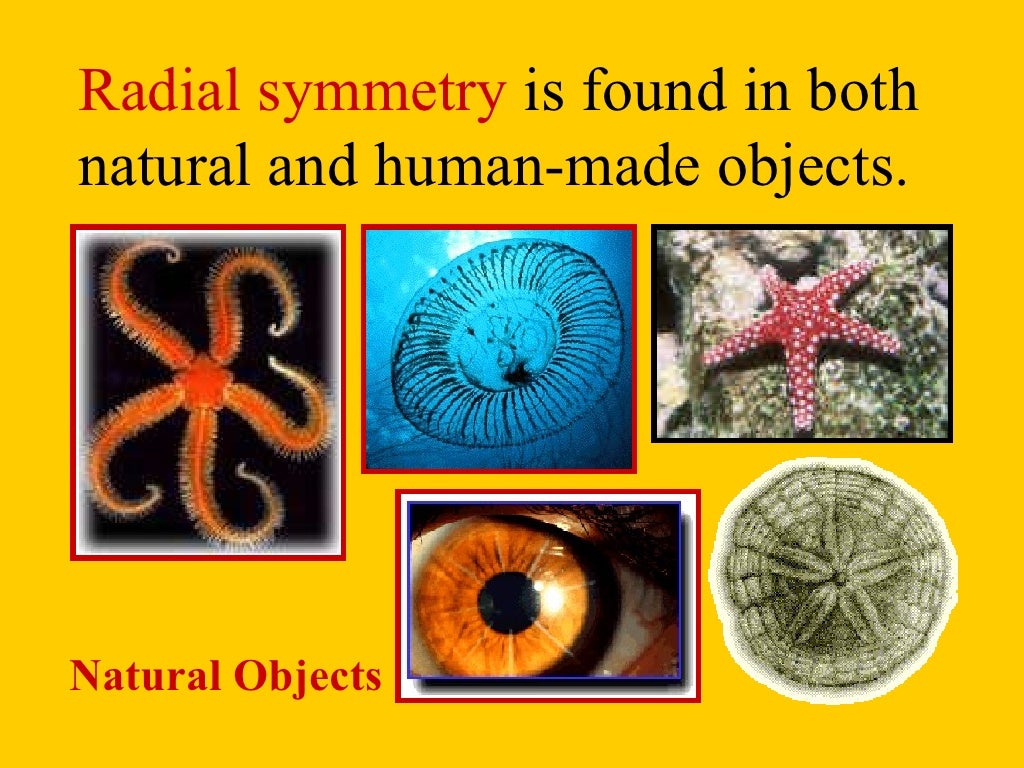 Radial symmetry is found in both natural and human-made objects.

Natural Objects